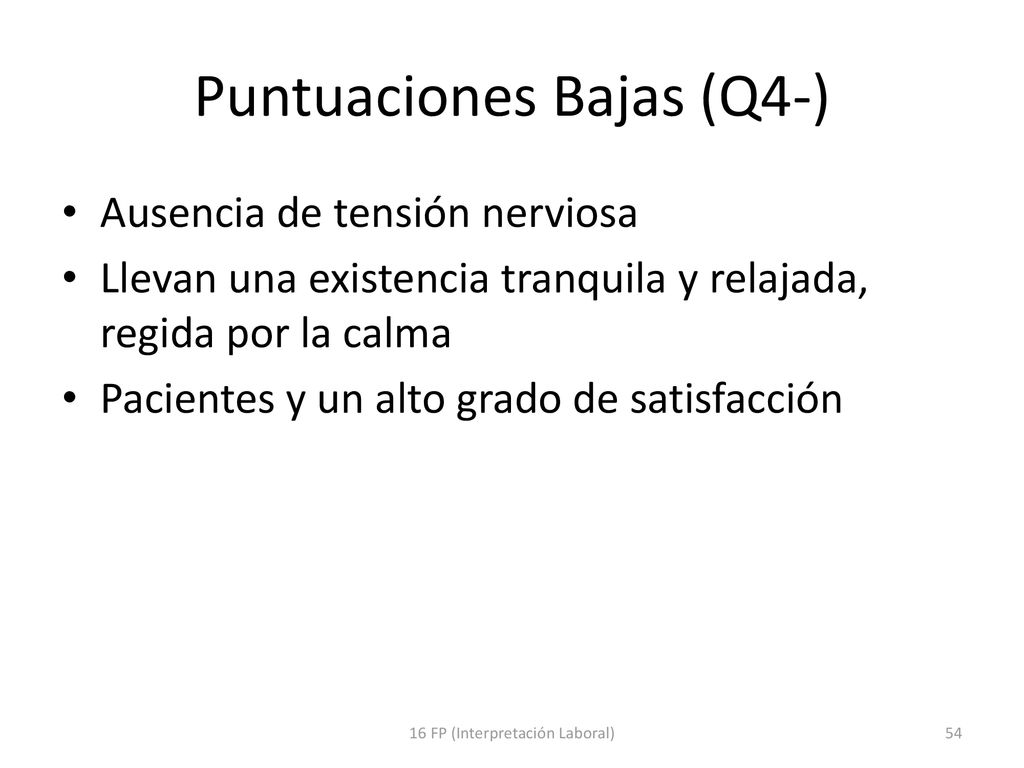 Puntuaciones Bajas (Q4-)

• Ausencia de tensión nerviosa
• Llevan una existencia tranquila y relajada, regida por la calma
• Pacientes y un alto grado de satisfacción

16 FP (Interpretación Laboral)

54